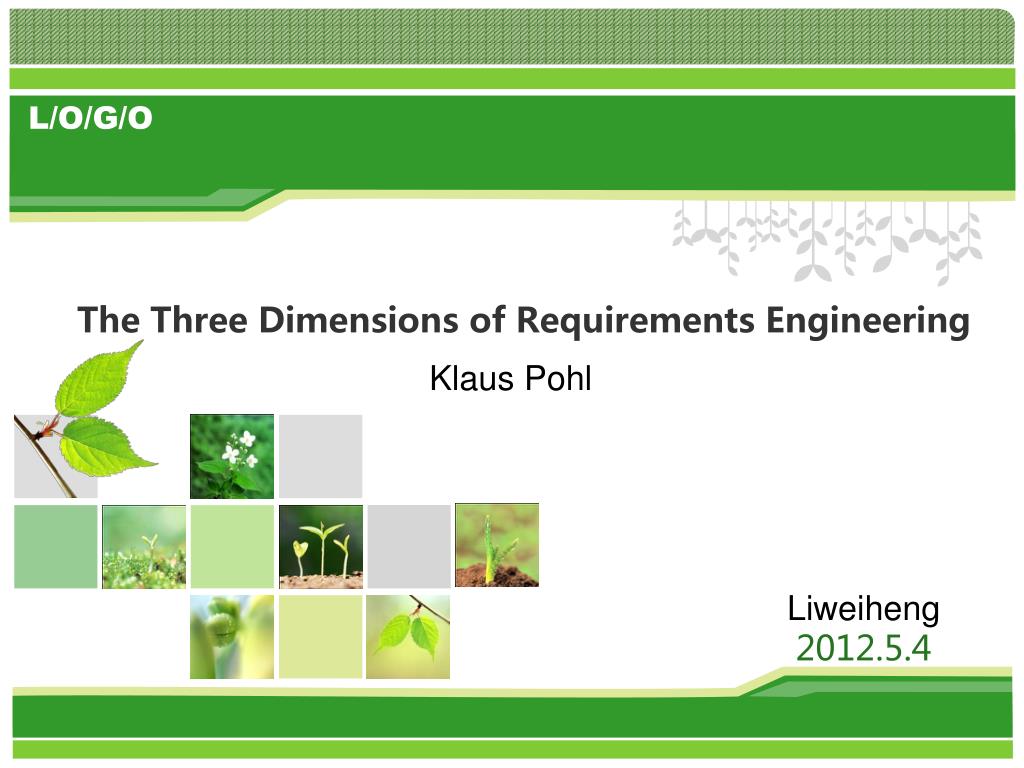 L/O/G/O

The Three Dimensions of Requirements Engineering

Klaus Pohl

Liweiheng
2012.5.4